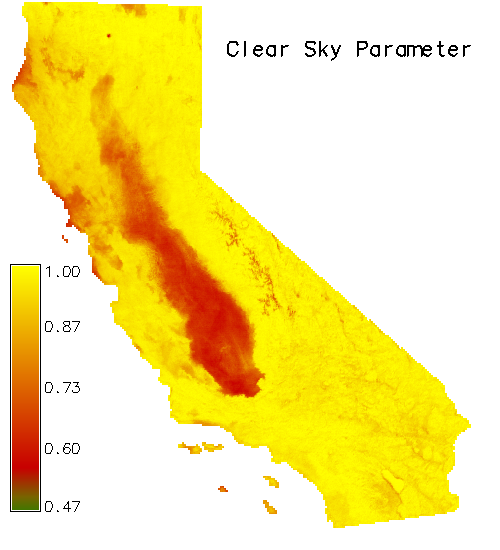 Clear Sky Parameter

1.00
0.87
0.73
0.60
0.47